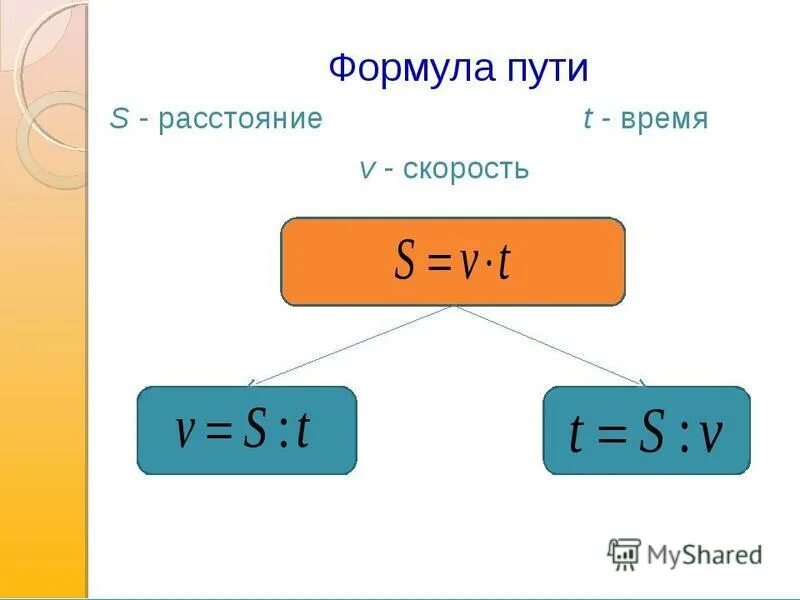 Формула пути

S - расстояние t - время

v - скорость

$S = v \cdot t$

$v = S : t$

$t = S : v$

MyShared